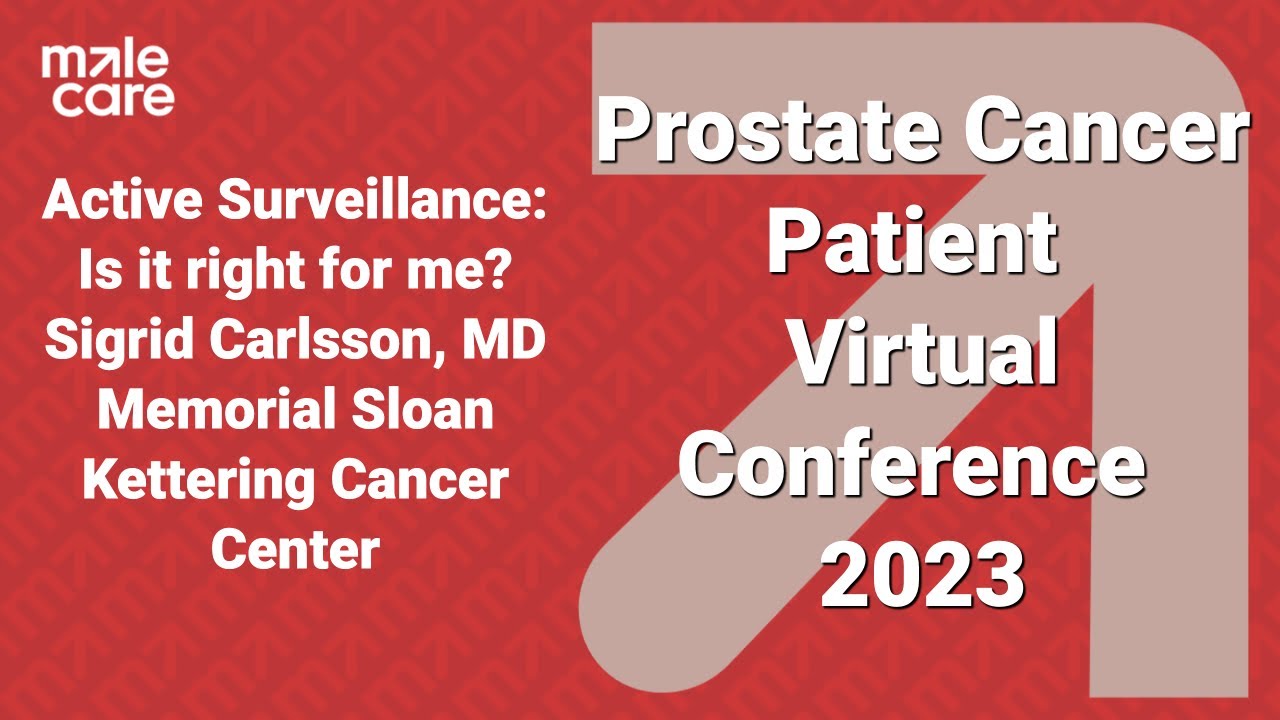 male care

Active Surveillance: Is it right for me? Sigrid Carlsson, MD Memorial Sloan Kettering Cancer Center

Prostate Cancer Patient Virtual Conference 2023